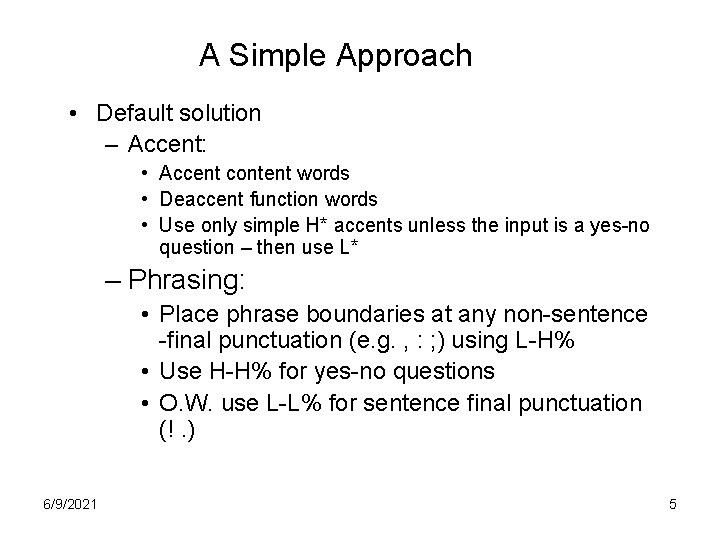 A Simple Approach

• Default solution
– Accent:
• Accent content words
• Deaccent function words
• Use only simple H* accents unless the input is a yes-no question – then use L*
– Phrasing:
• Place phrase boundaries at any non-sentence -final punctuation (e.g. , : ;) using L-H%
• Use H-H% for yes-no questions
• O.W. use L-L% for sentence final punctuation (! .)

6/9/2021

5